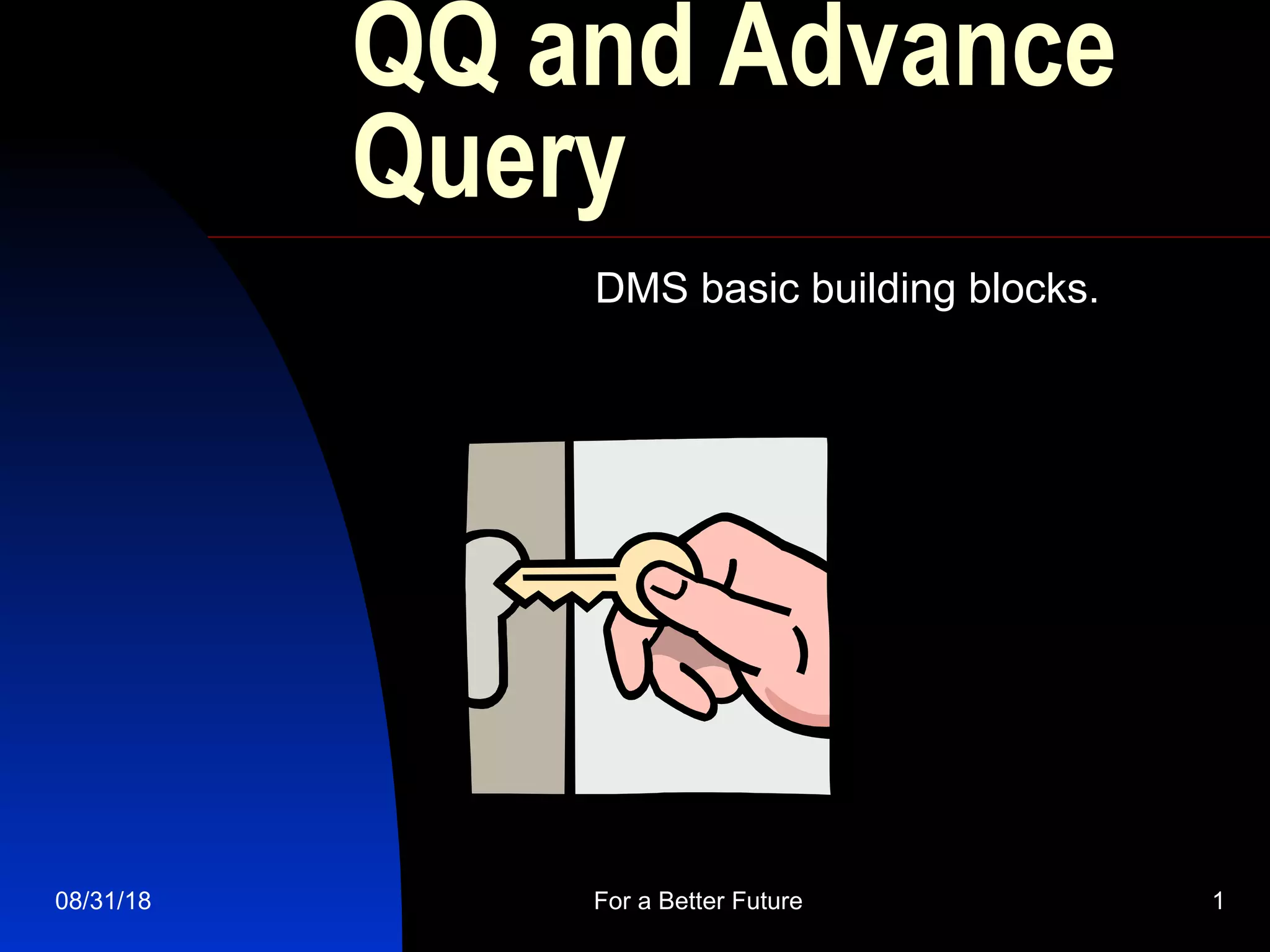 QQ and Advance Query

DMS basic building blocks.

08/31/18

For a Better Future

1